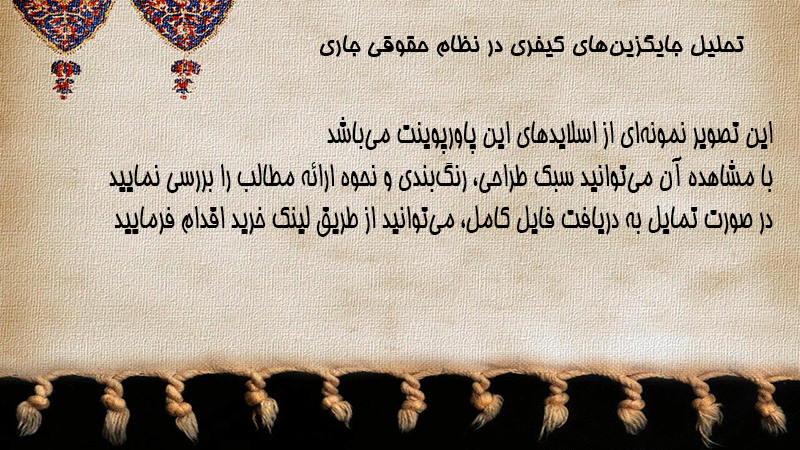 تحلیل جایگزین‌های کیفری در نظام حقوقی جاری

این تصویر نمونه‌ای از اسلایدهای این پاورپوینت می‌باشد
با مشاهده آن می‌توانید سبک طراحی، رنگ‌بندی و نحوه ارائه مطالب را بررسی نمایید
در صورت تمایل به دریافت فایل کامل، می‌توانید از طریق لینک خرید اقدام فرمایید